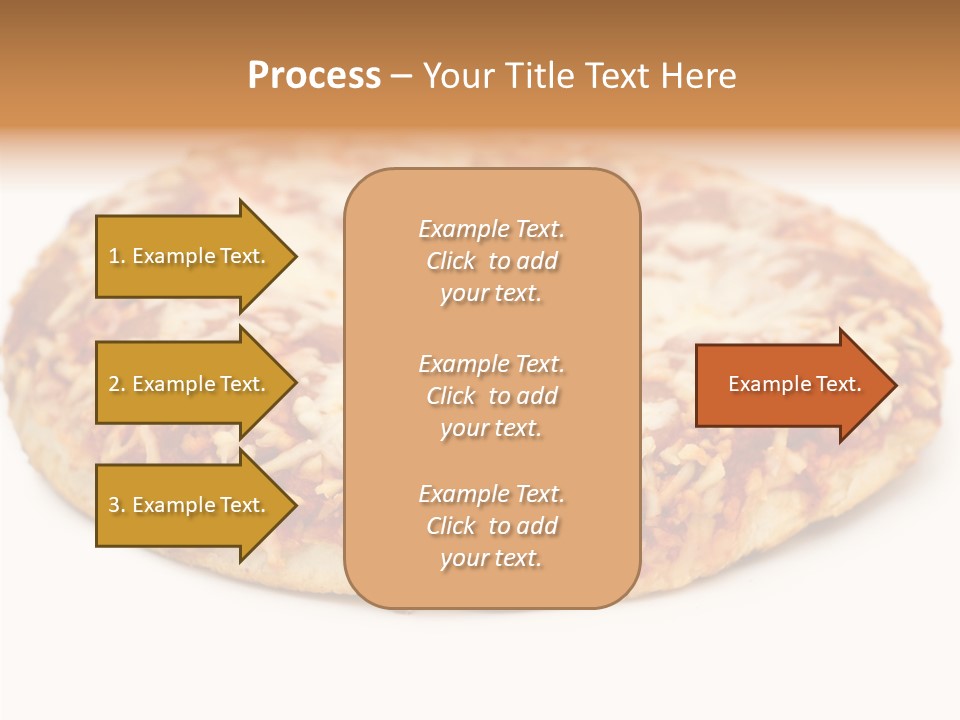 Process – Your Title Text Here

1. Example Text.

2. Example Text.

3. Example Text.

Example Text. Click to add your text.

Example Text. Click to add your text.

Example Text. Click to add your text.

Example Text.